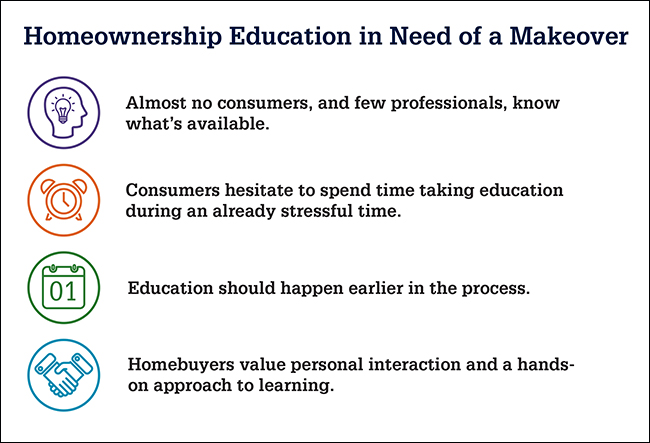 Homeownership Education in Need of a Makeover

Almost no consumers, and few professionals, know what's available.

Consumers hesitate to spend time taking education during an already stressful time.

01

Education should happen earlier in the process.

Homebuyers value personal interaction and a hands-on approach to learning.